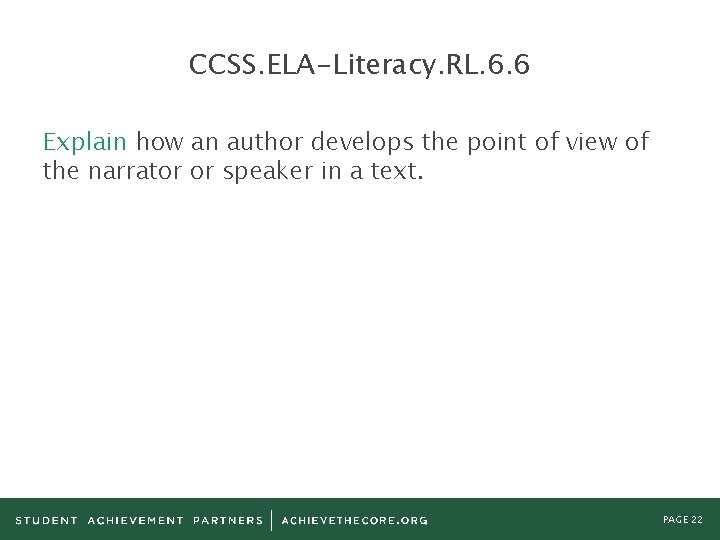 CCSS.ELA-Literacy.RL.6.6

Explain how an author develops the point of view of the narrator or speaker in a text.

STUDENT ACHIEVEMENT PARTNERS | ACHIEVETHECORE.ORG

PAGE 22